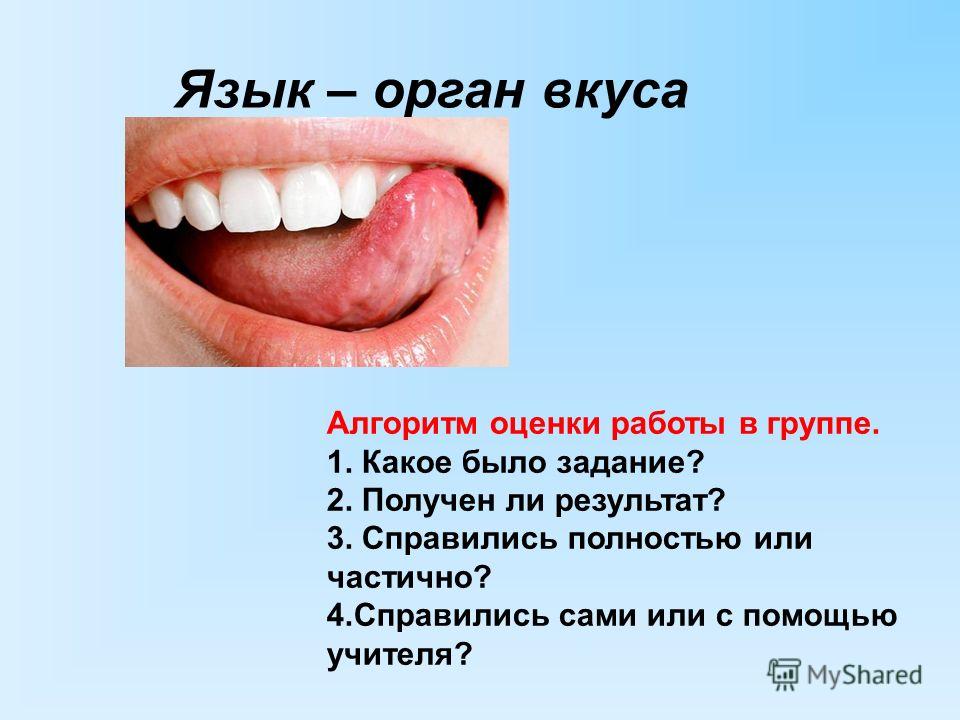 Язык – орган вкуса

Алгоритм оценки работы в группе.
1. Какое было задание?
2. Получен ли результат?
3. Справились полностью или частично?
4.Справились сами или с помощью учителя?

MyShared